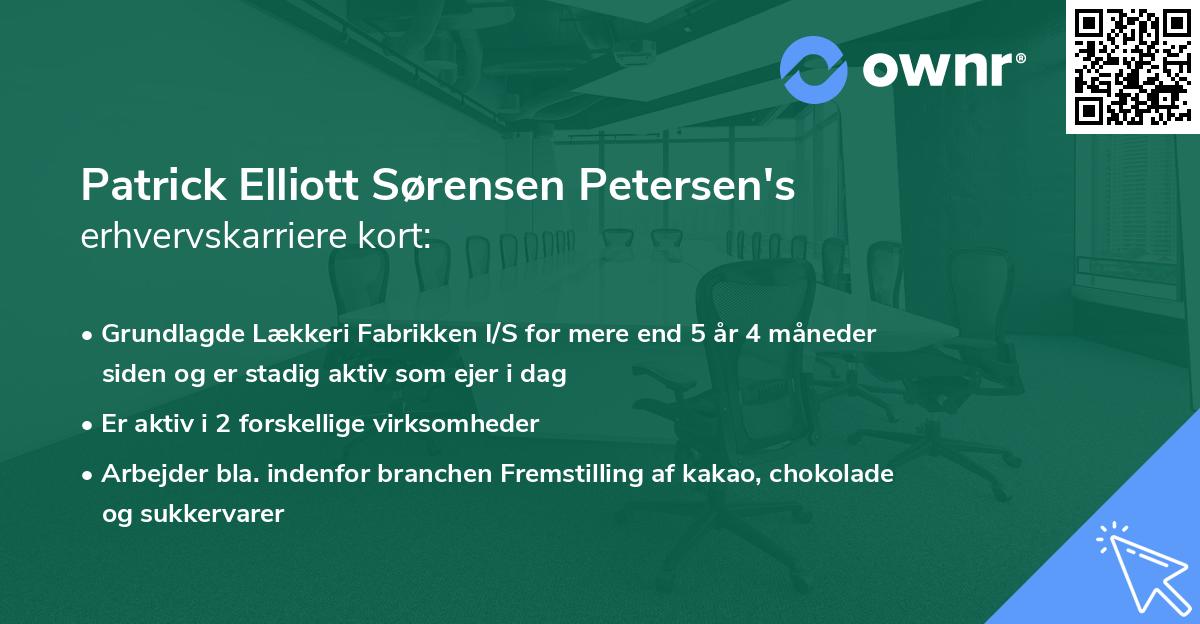 ownr®

Patrick Elliott Sørensen Petersen's
erhvervskarriere kort:

• Grundlagde Lækkeri Fabrikken I/S for mere end 5 år 4 måneder siden og er stadig aktiv som ejer i dag

• Er aktiv i 2 forskellige virksomheder

• Arbejder bla. indenfor branchen Fremstilling af kakao, chokolade og sukkervarer